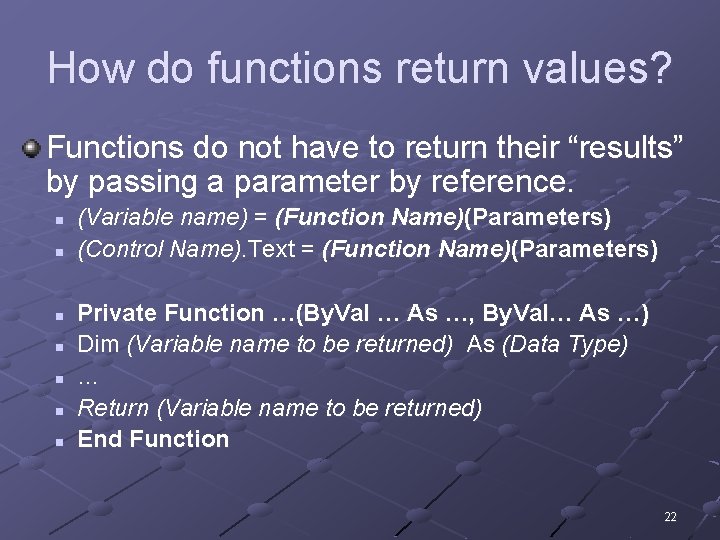 How do functions return values?

Functions do not have to return their “results” by passing a parameter by reference.

(Variable name) = (Function Name)(Parameters)
(Control Name).Text = (Function Name)(Parameters)

Private Function …(ByVal … As …, ByVal… As …)
Dim (Variable name to be returned) As (Data Type)
…
Return (Variable name to be returned)
End Function

22